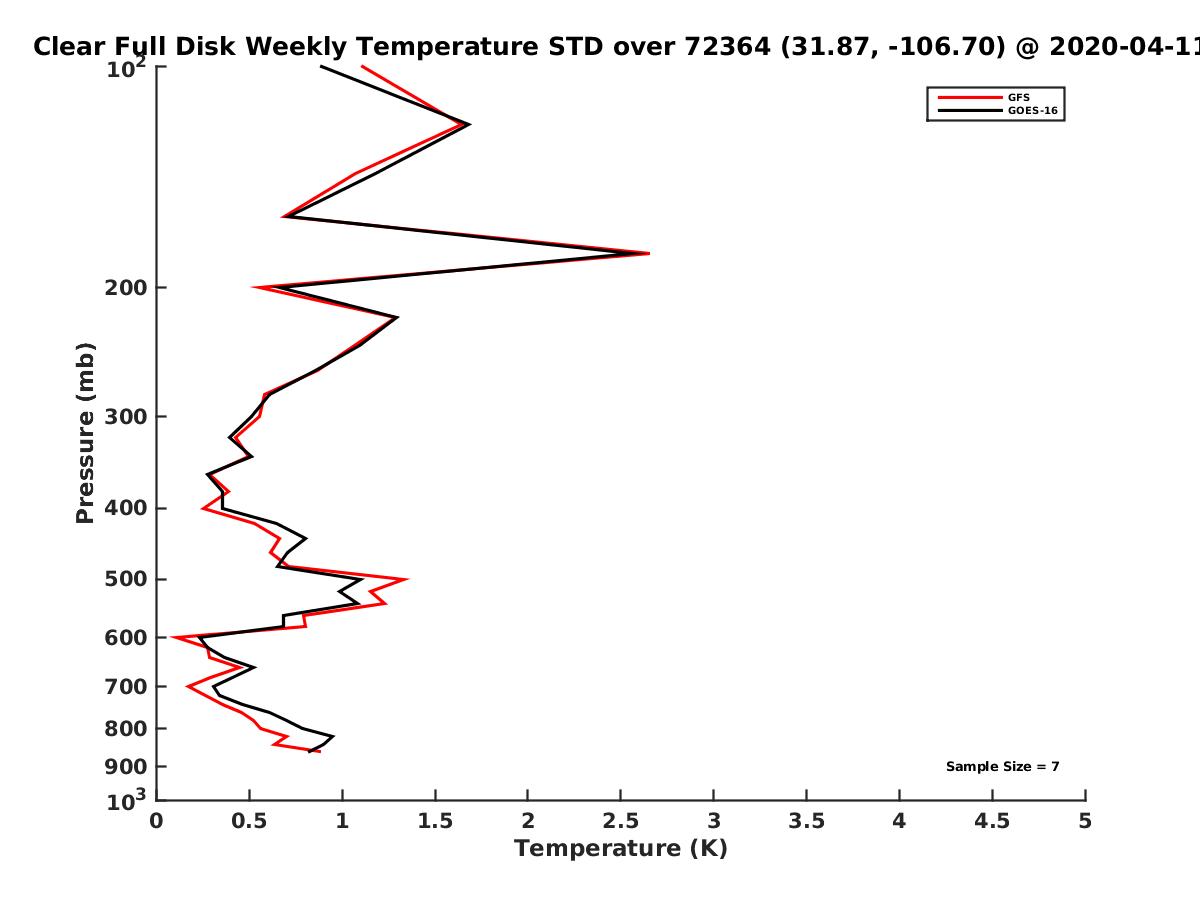 Clear Full Disk Weekly Temperature STD over 72364 (31.87, -106.70) @ 2020-04-11

GFS
GOES-16

Pressure (mb)

$10^2$
200
300
400
500
600
700
800
900
$10^3$

Sample Size = 7

0
0.5
1
1.5
2
2.5
3
3.5
4
4.5
5

Temperature (K)